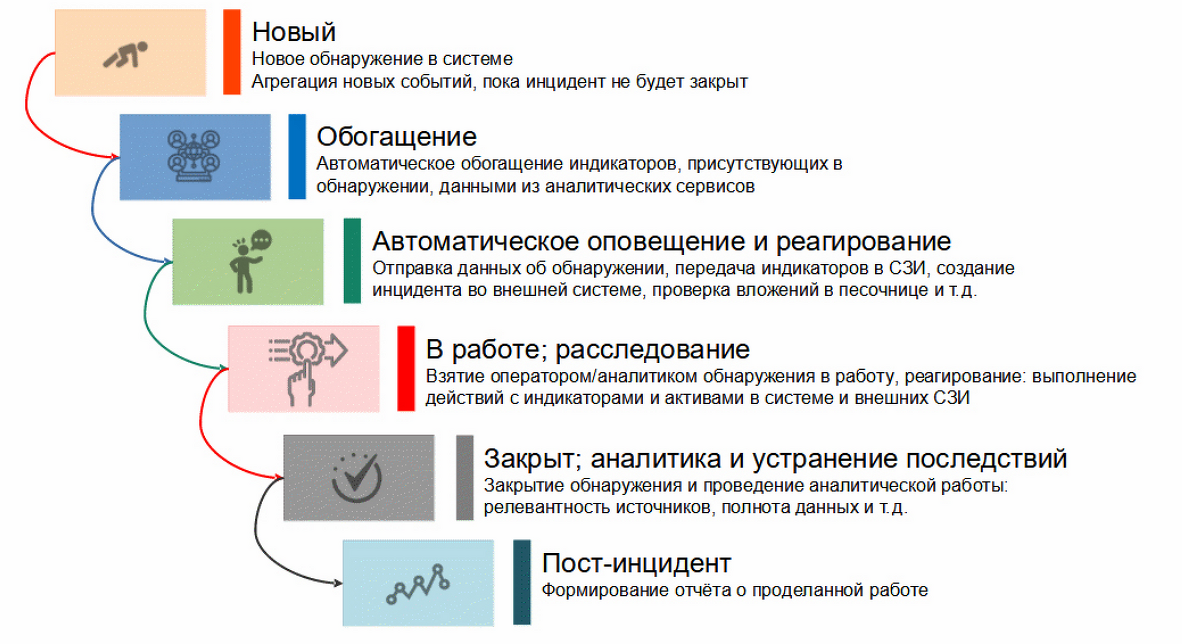 Новый
Новое обнаружение в системе
Агрегация новых событий, пока инцидент не будет закрыт

Обогащение
Автоматическое обогащение индикаторов, присутствующих в обнаружении, данными из аналитических сервисов

Автоматическое оповещение и реагирование
Отправка данных об обнаружении, передача индикаторов в СЗИ, создание инцидента во внешней системе, проверка вложений в песочнице и т.д.

В работе; расследование
Взятие оператором/аналитиком обнаружения в работу, реагирование: выполнение действий с индикаторами и активами в системе и внешних СЗИ

Закрыт; аналитика и устранение последствий
Закрытие обнаружения и проведение аналитической работы: релевантность источников, полнота данных и т.д.

Пост-инцидент
Формирование отчёта о проделанной работе